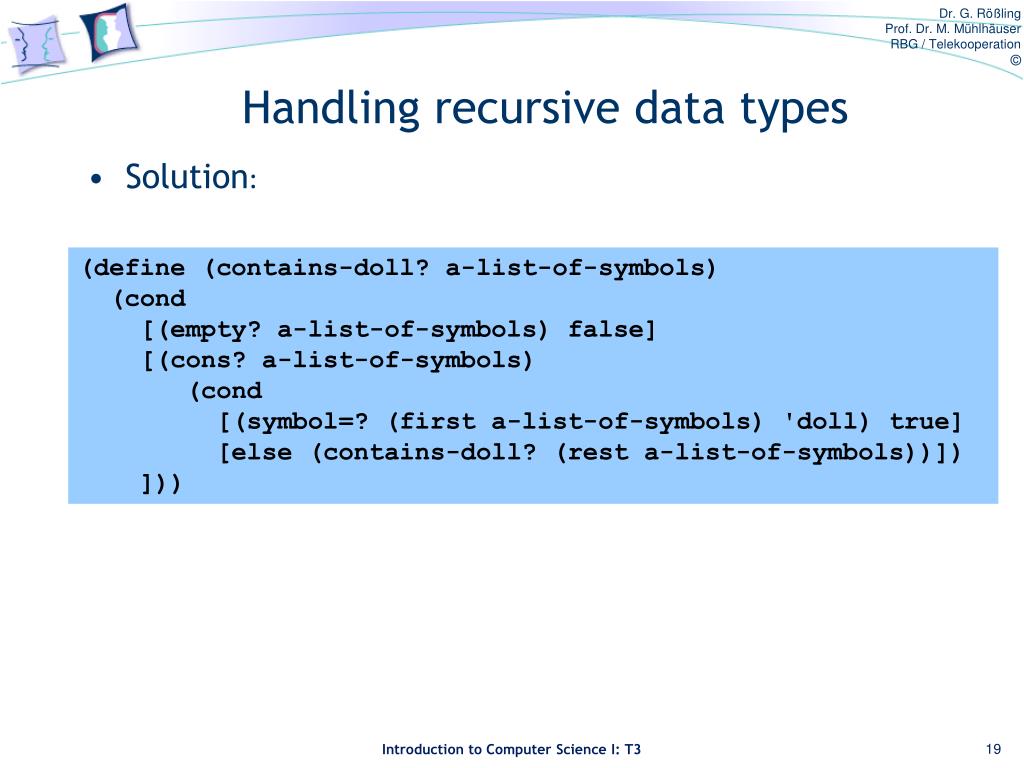 Dr. G. Rößling
Prof. Dr. M. Mühlhäuser
RBG / Telekooperation
©

Handling recursive data types

• Solution:

(define (contains-doll? a-list-of-symbols)
  (cond
    [(empty? a-list-of-symbols) false]
    [(cons? a-list-of-symbols)
      (cond
        [(symbol=? (first a-list-of-symbols) 'doll) true]
        [else (contains-doll? (rest a-list-of-symbols))])
    ]))

Introduction to Computer Science I: T3

19